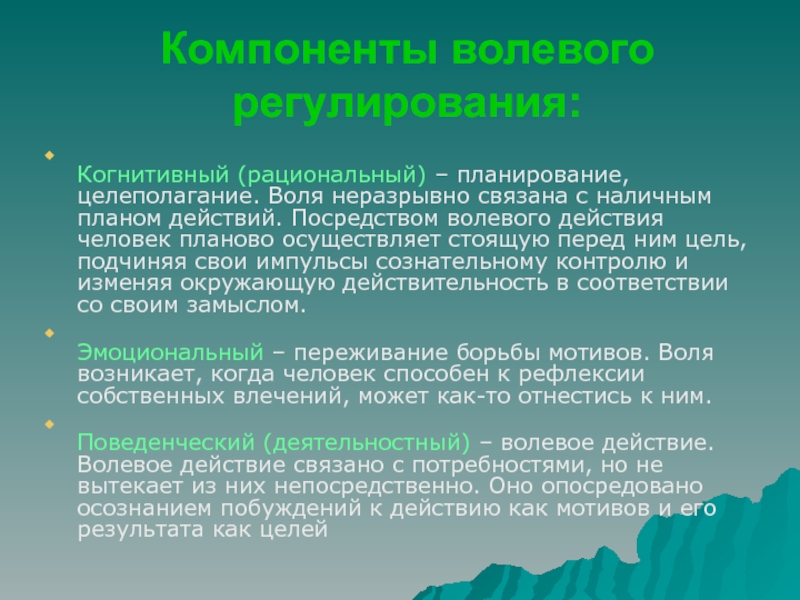 Компоненты волевого регулирования:

Когнитивный (рациональный) – планирование, целеполагание. Воля неразрывно связана с наличным планом действий. Посредством волевого действия человек планово осуществляет стоящую перед ним цель, подчиняя свои импульсы сознательному контролю и изменяя окружающую действительность в соответствии со своим замыслом.

Эмоциональный – переживание борьбы мотивов. Воля возникает, когда человек способен к рефлексии собственных влечений, может как-то отнестись к ним.

Поведенческий (деятельностный) – волевое действие. Волевое действие связано с потребностями, но не вытекает из них непосредственно. Оно опосредовано осознанием побуждений к действию как мотивов и его результата как целей